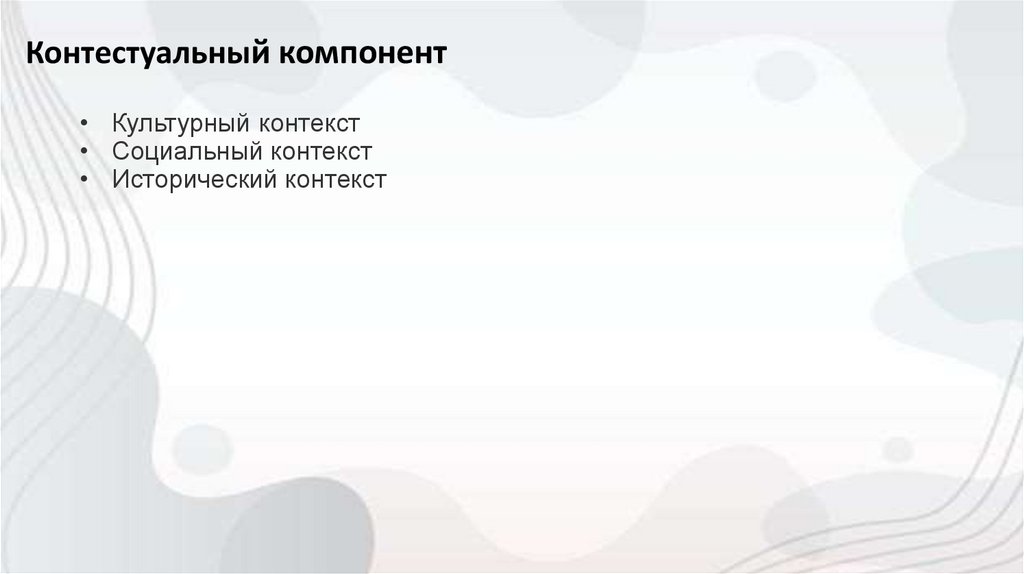 Контестуальный компонент

• Культурный контекст
• Социальный контекст
• Исторический контекст